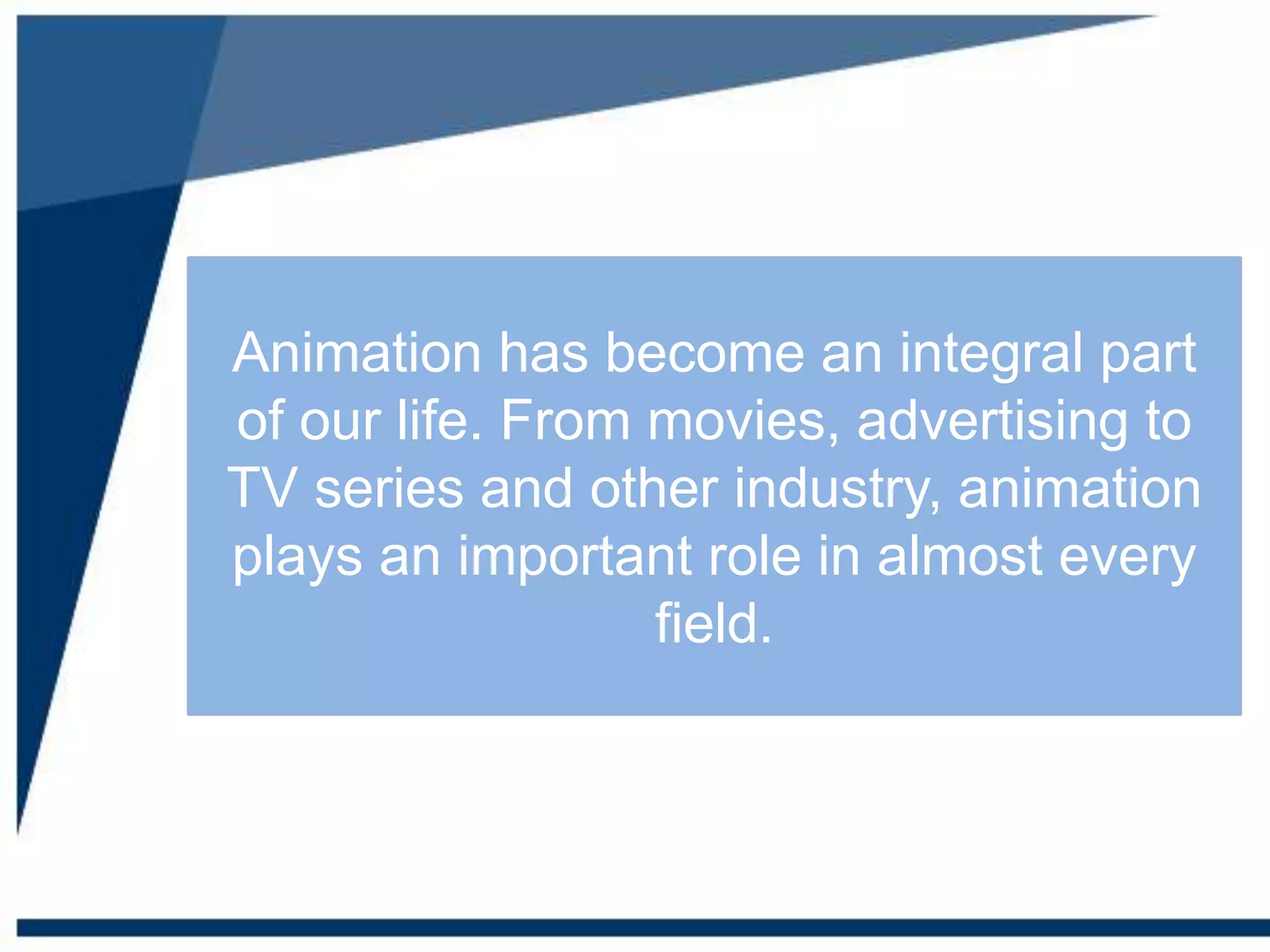 Animation has become an integral part of our life. From movies, advertising to TV series and other industry, animation plays an important role in almost every field.